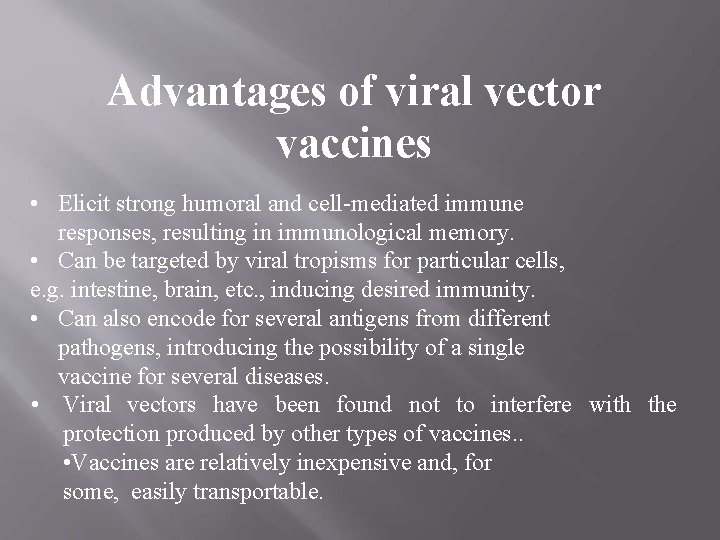 Advantages of viral vector vaccines

• Elicit strong humoral and cell-mediated immune responses, resulting in immunological memory.
• Can be targeted by viral tropisms for particular cells, e.g. intestine, brain, etc., inducing desired immunity.
• Can also encode for several antigens from different pathogens, introducing the possibility of a single vaccine for several diseases.
• Viral vectors have been found not to interfere with the protection produced by other types of vaccines..
•Vaccines are relatively inexpensive and, for some, easily transportable.